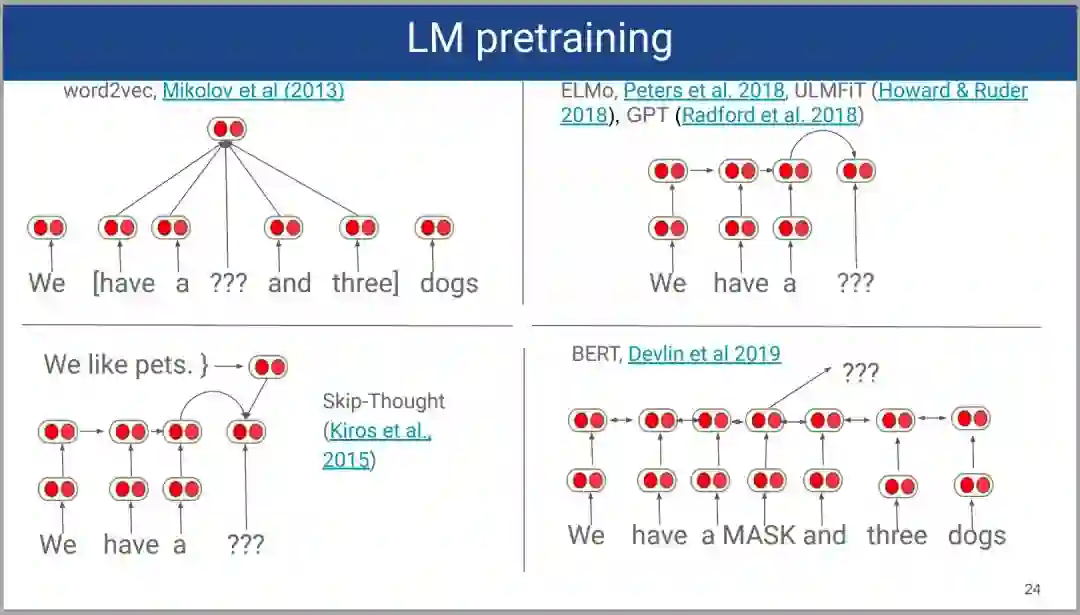 LM pretraining

word2vec, Mikolov et al (2013)

We [have a ??? and three] dogs

ELMo, Peters et al. 2018, ULMFiT (Howard & Ruder 2018), GPT (Radford et al. 2018)

We have a ???

We like pets. }

Skip-Thought (Kiros et al., 2015)

We have a ???

BERT, Devlin et al 2019

???

We have a MASK and three dogs

24